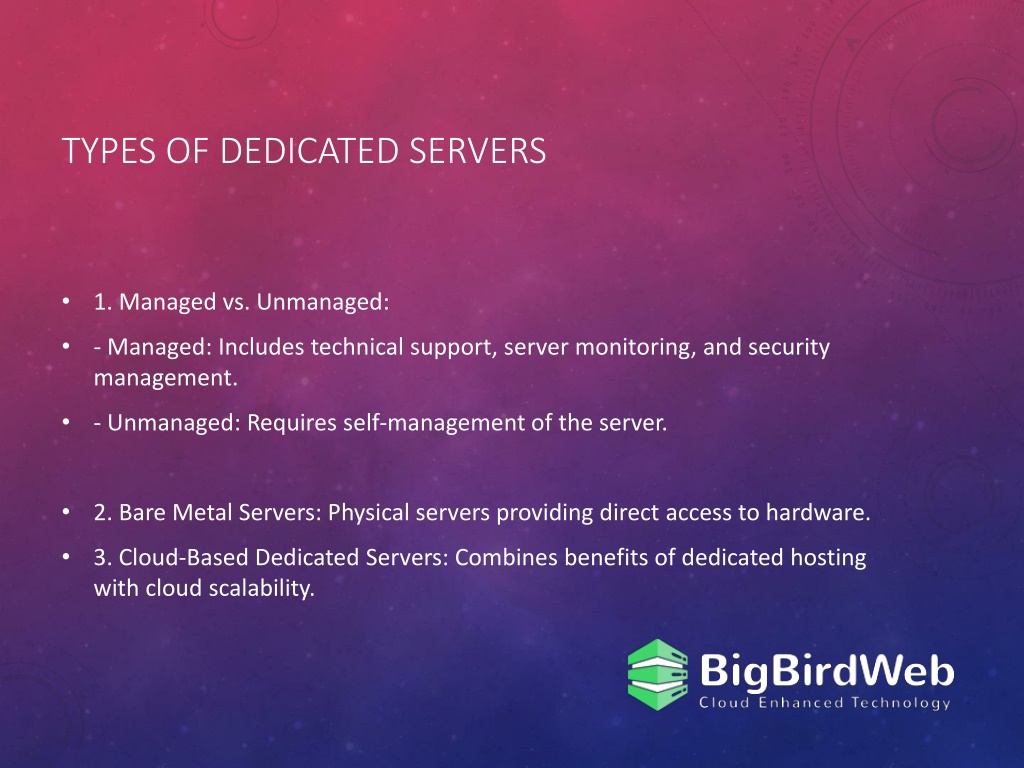 TYPES OF DEDICATED SERVERS

• 1. Managed vs. Unmanaged:
• - Managed: Includes technical support, server monitoring, and security management.
• - Unmanaged: Requires self-management of the server.

• 2. Bare Metal Servers: Physical servers providing direct access to hardware.
• 3. Cloud-Based Dedicated Servers: Combines benefits of dedicated hosting with cloud scalability.

BigBirdWeb
Cloud Enhanced Technology